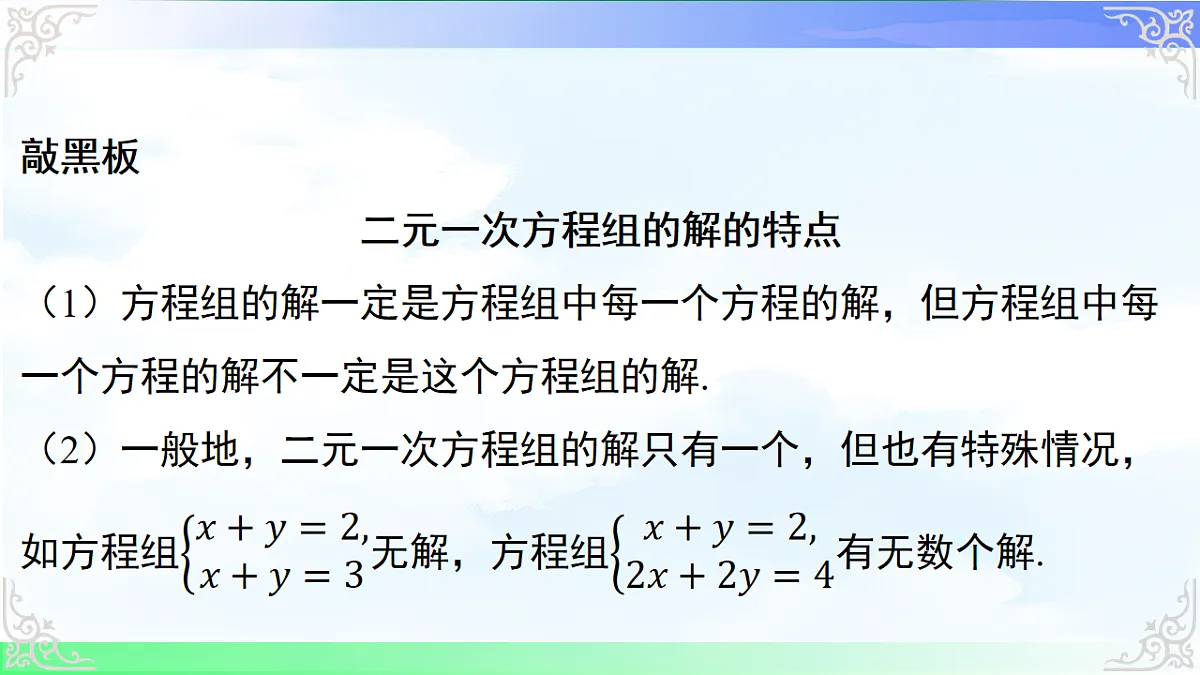 敲黑板

二元一次方程组的解的特点

（1）方程组的解一定是方程组中每一个方程的解，但方程组中每一个方程的解不一定是这个方程组的解.

（2）一般地，二元一次方程组的解只有一个，但也有特殊情况，如方程组$\begin{cases} x+y=2, \\ x+y=3 \end{cases}$无解，方程组$\begin{cases} x+y=2, \\ 2x+2y=4 \end{cases}$有无数个解.